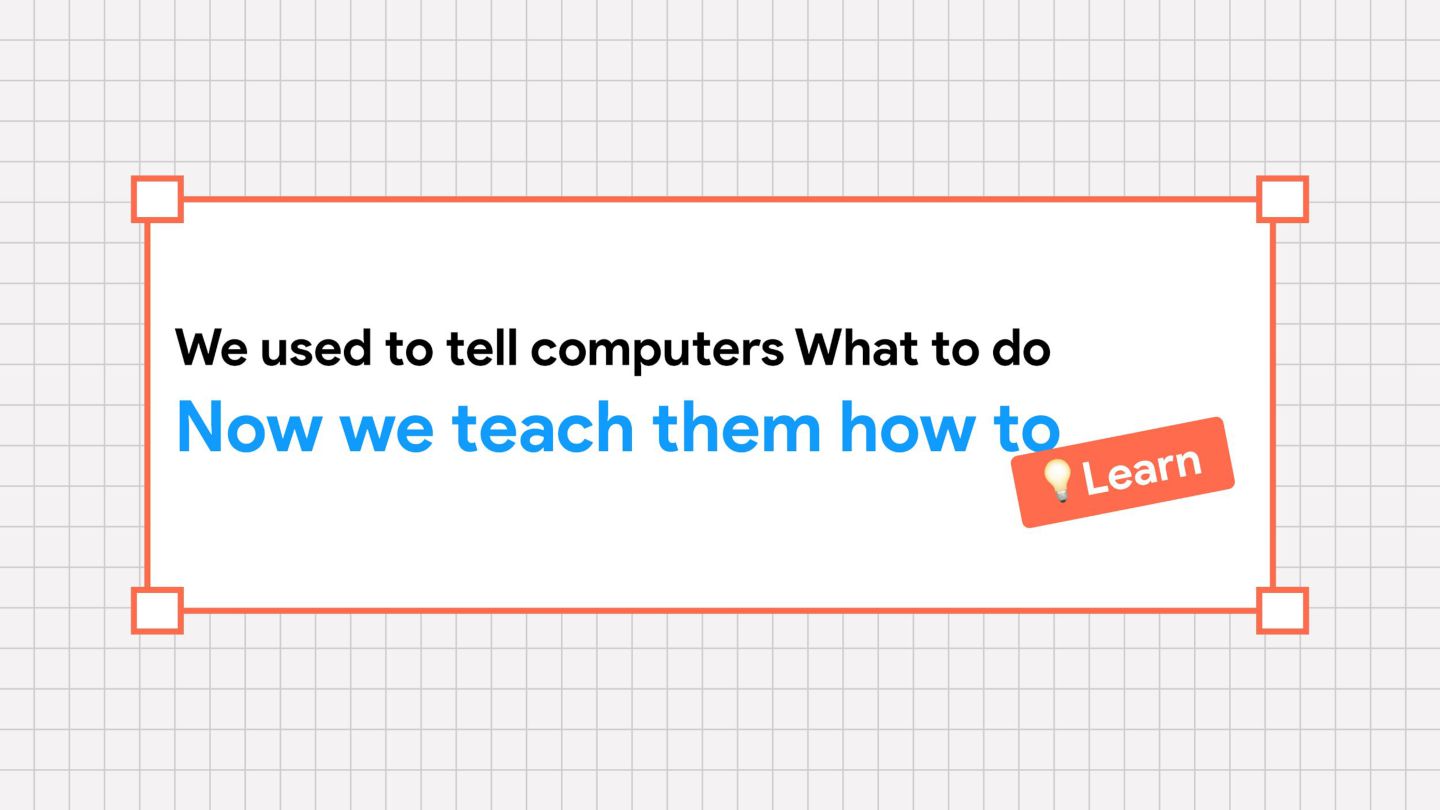 We used to tell computers What to do

Now we teach them how to

💡Learn